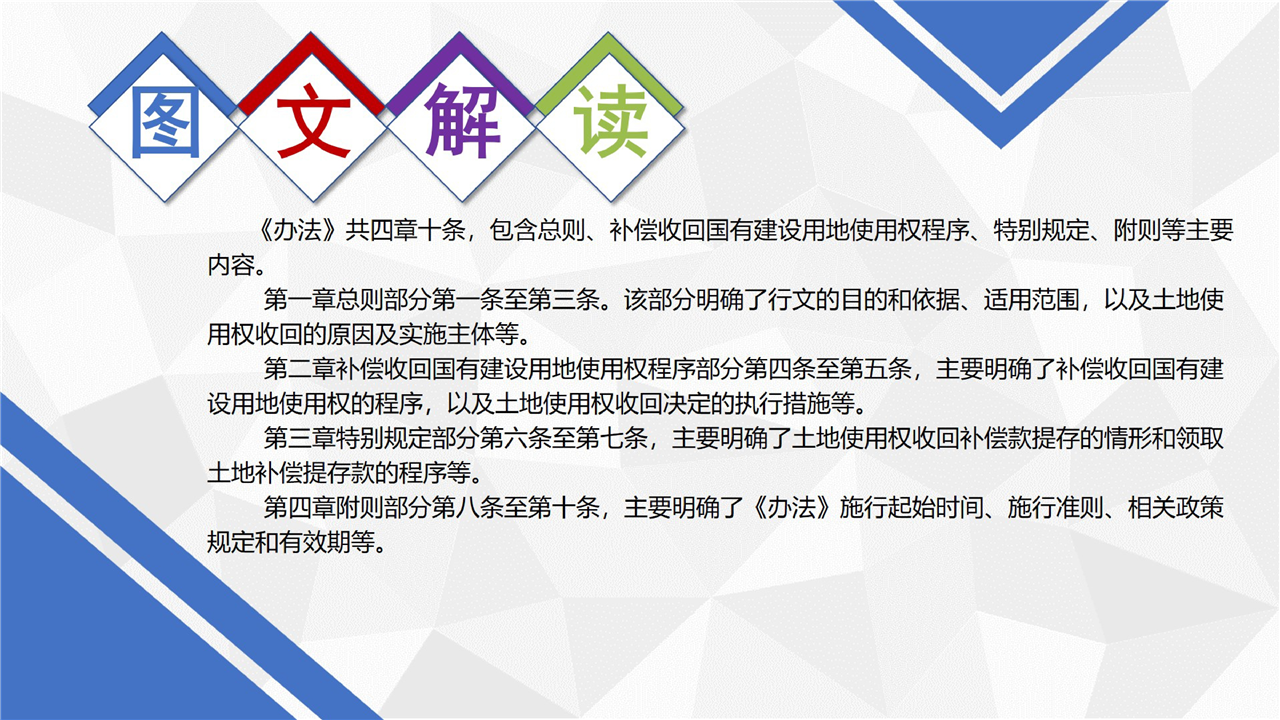 图文解读

《办法》共四章十条，包含总则、补偿收回国有建设用地使用权程序、特别规定、附则等主要内容。

第一章总则部分第一条至第三条。该部分明确了行文的目的和依据、适用范围，以及土地使用权收回的原因及实施主体等。

第二章补偿收回国有建设用地使用权程序部分第四条至第五条，主要明确了补偿收回国有建设用地使用权的程序，以及土地使用权收回决定的执行措施等。

第三章特别规定部分第六条至第七条，主要明确了土地使用权收回补偿款提存的情形和领取土地补偿提存款的程序等。

第四章附则部分第八条至第十条，主要明确了《办法》施行起始时间、施行准则、相关政策规定和有效期等。